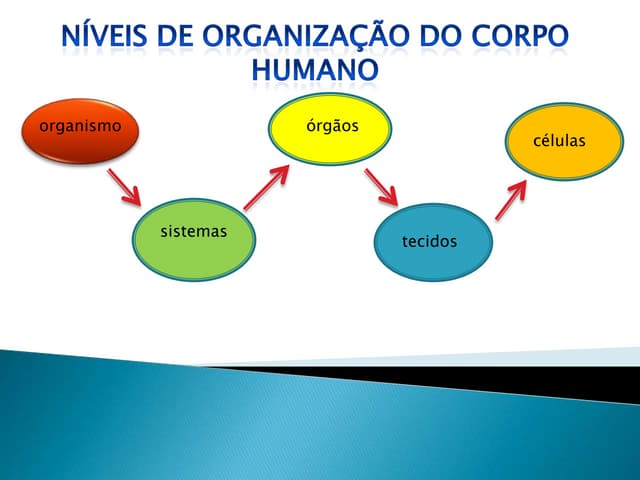 NÍVEIS DE ORGANIZAÇÃO DO CORPO HUMANO

organismo

sistemas

órgãos

tecidos

células